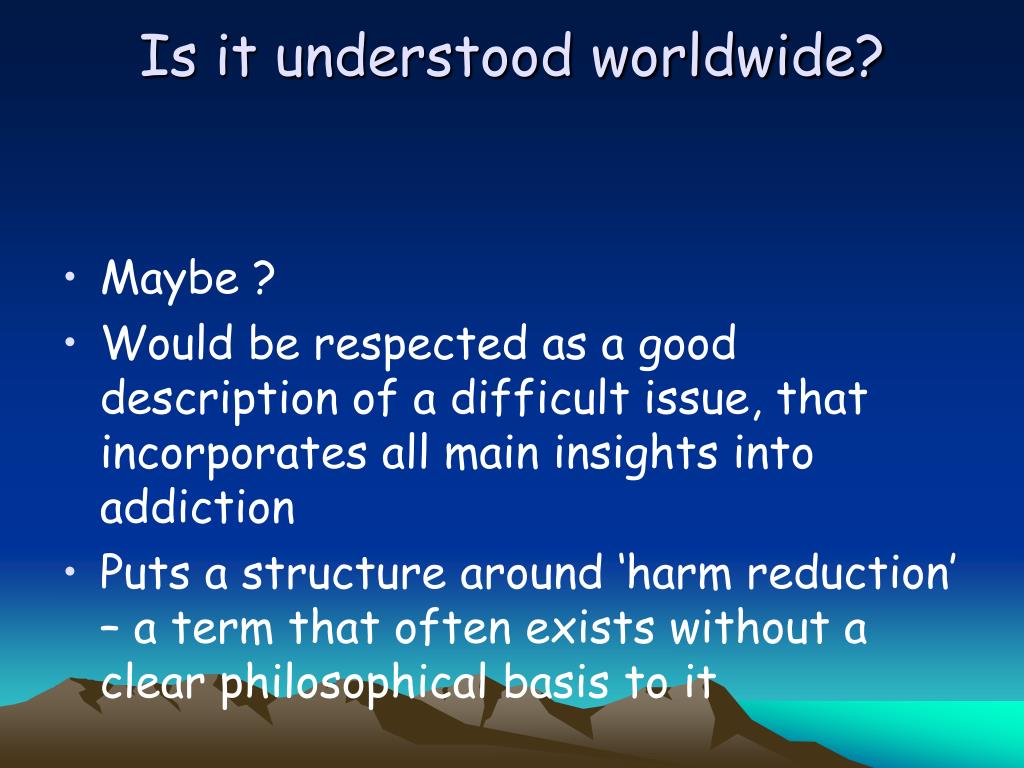 Is it understood worldwide?

• Maybe ?
• Would be respected as a good description of a difficult issue, that incorporates all main insights into addiction
• Puts a structure around ‘harm reduction’ – a term that often exists without a clear philosophical basis to it